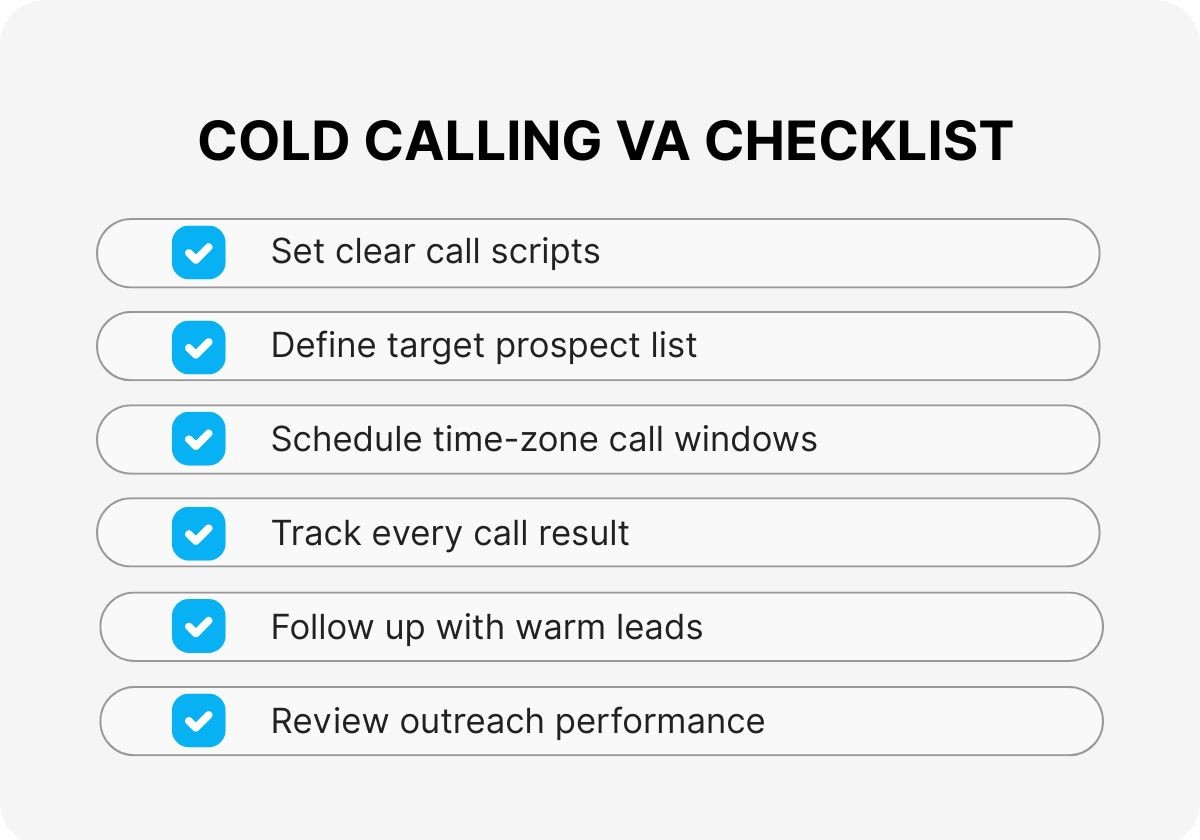 COLD CALLING VA CHECKLIST

Set clear call scripts

Define target prospect list

Schedule time-zone call windows

Track every call result

Follow up with warm leads

Review outreach performance